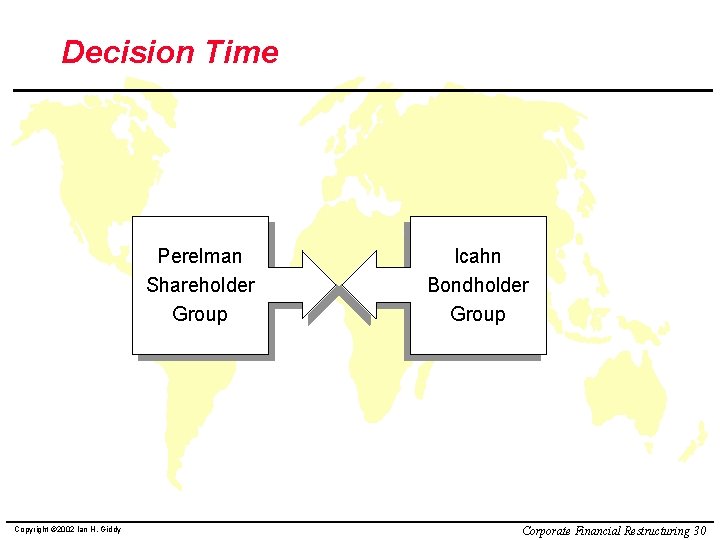 Decision Time

Perelman Shareholder Group

Icahn Bondholder Group

Copyright ©2002 Ian H. Giddy

Corporate Financial Restructuring 30